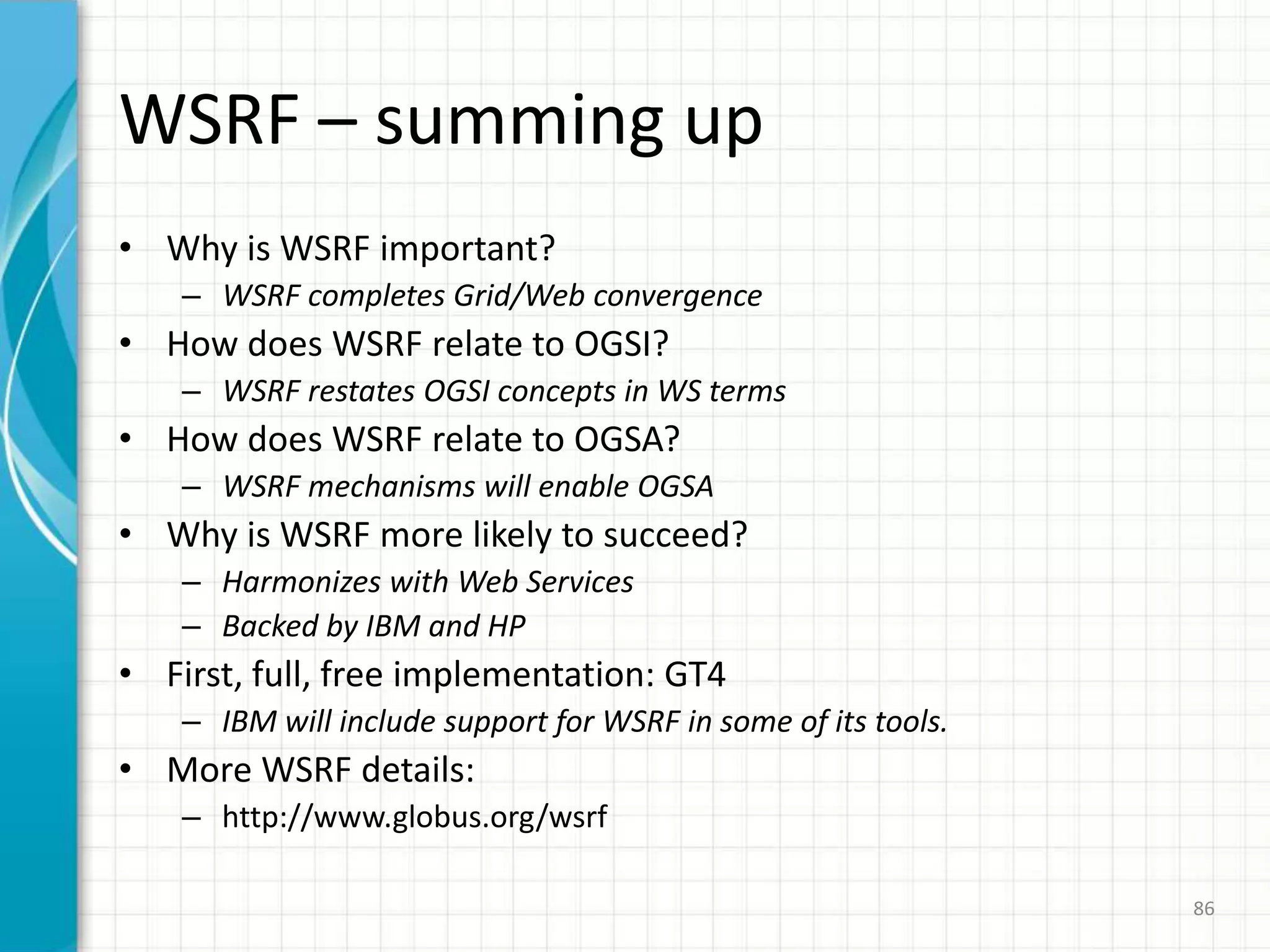 WSRF – summing up

• Why is WSRF important?
  – WSRF completes Grid/Web convergence
• How does WSRF relate to OGSI?
  – WSRF restates OGSI concepts in WS terms
• How does WSRF relate to OGSA?
  – WSRF mechanisms will enable OGSA
• Why is WSRF more likely to succeed?
  – Harmonizes with Web Services
  – Backed by IBM and HP
• First, full, free implementation: GT4
  – IBM will include support for WSRF in some of its tools.
• More WSRF details:
  – http://www.globus.org/wsrf

86